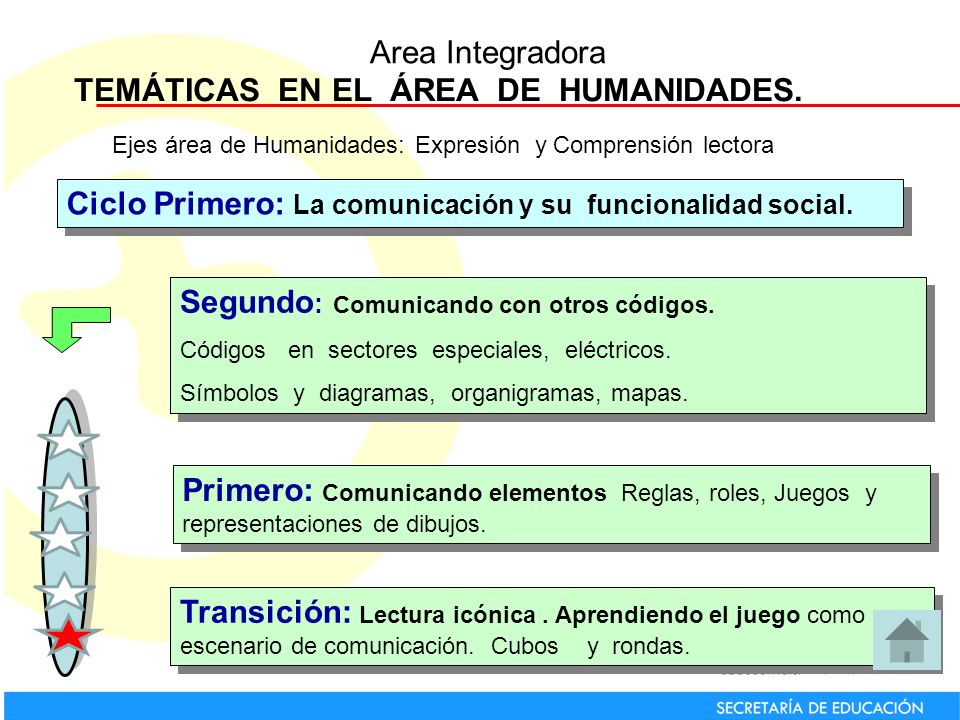 Area Integradora
TEMÁTICAS EN EL ÁREA DE HUMANIDADES.

Ejes área de Humanidades: Expresión y Comprensión lectora

Ciclo Primero: La comunicación y su funcionalidad social.

Segundo: Comunicando con otros códigos.
Códigos en sectores especiales, eléctricos.
Símbolos y diagramas, organigramas, mapas.

Primero: Comunicando elementos Reglas, roles, Juegos y representaciones de dibujos.

Transición: Lectura icónica . Aprendiendo el juego como escenario de comunicación. Cubos y rondas.

SECRETARÍA DE EDUCACIÓN